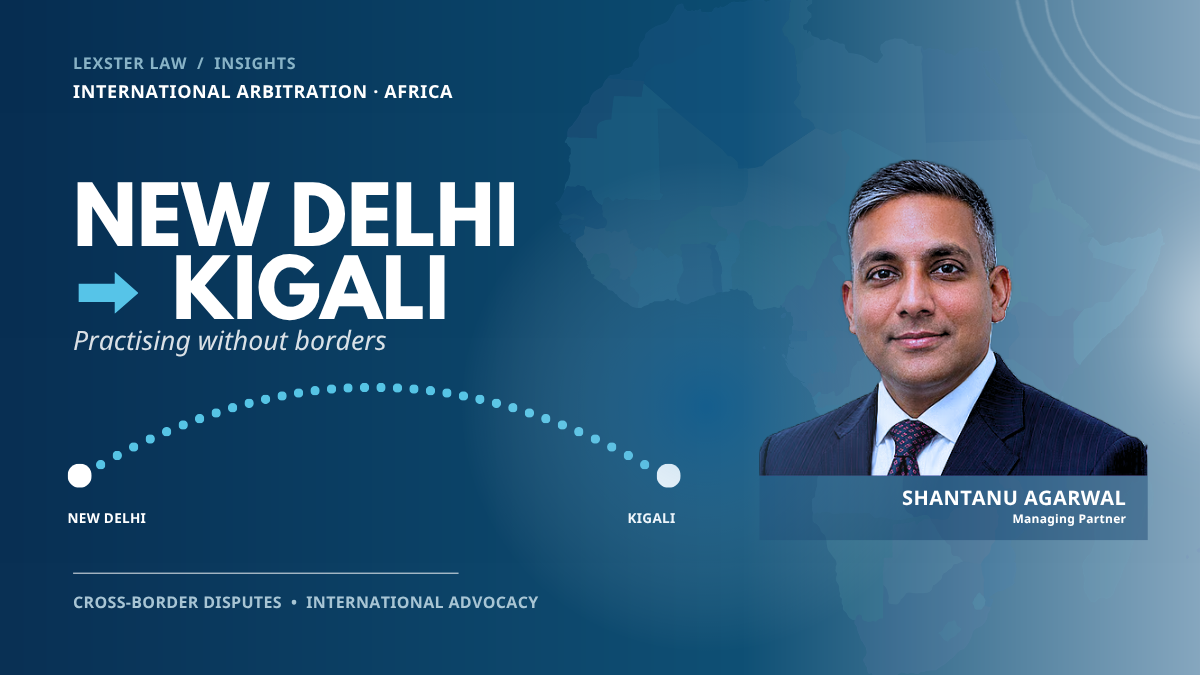 LEXSTER LAW / INSIGHTS
INTERNATIONAL ARBITRATION · AFRICA

NEW DELHI
→ KIGALI

Practising without borders

NEW DELHI

KIGALI

SHANTANU AGARWAL
Managing Partner

CROSS-BORDER DISPUTES • INTERNATIONAL ADVOCACY